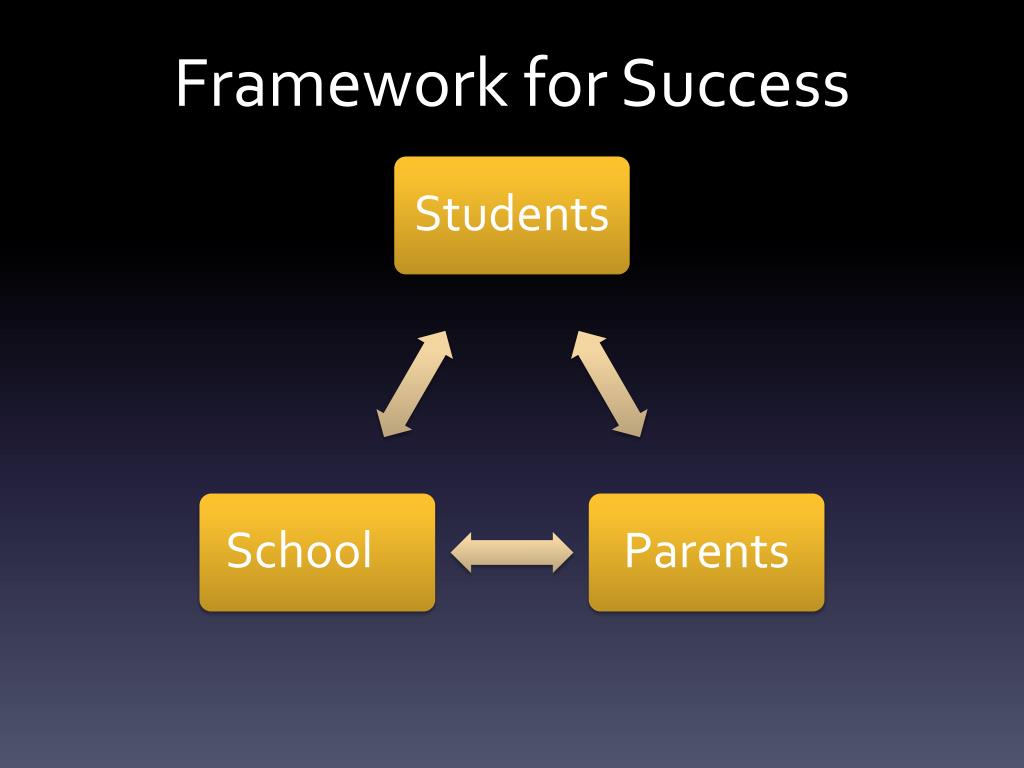 Framework for Success

Students

School

Parents